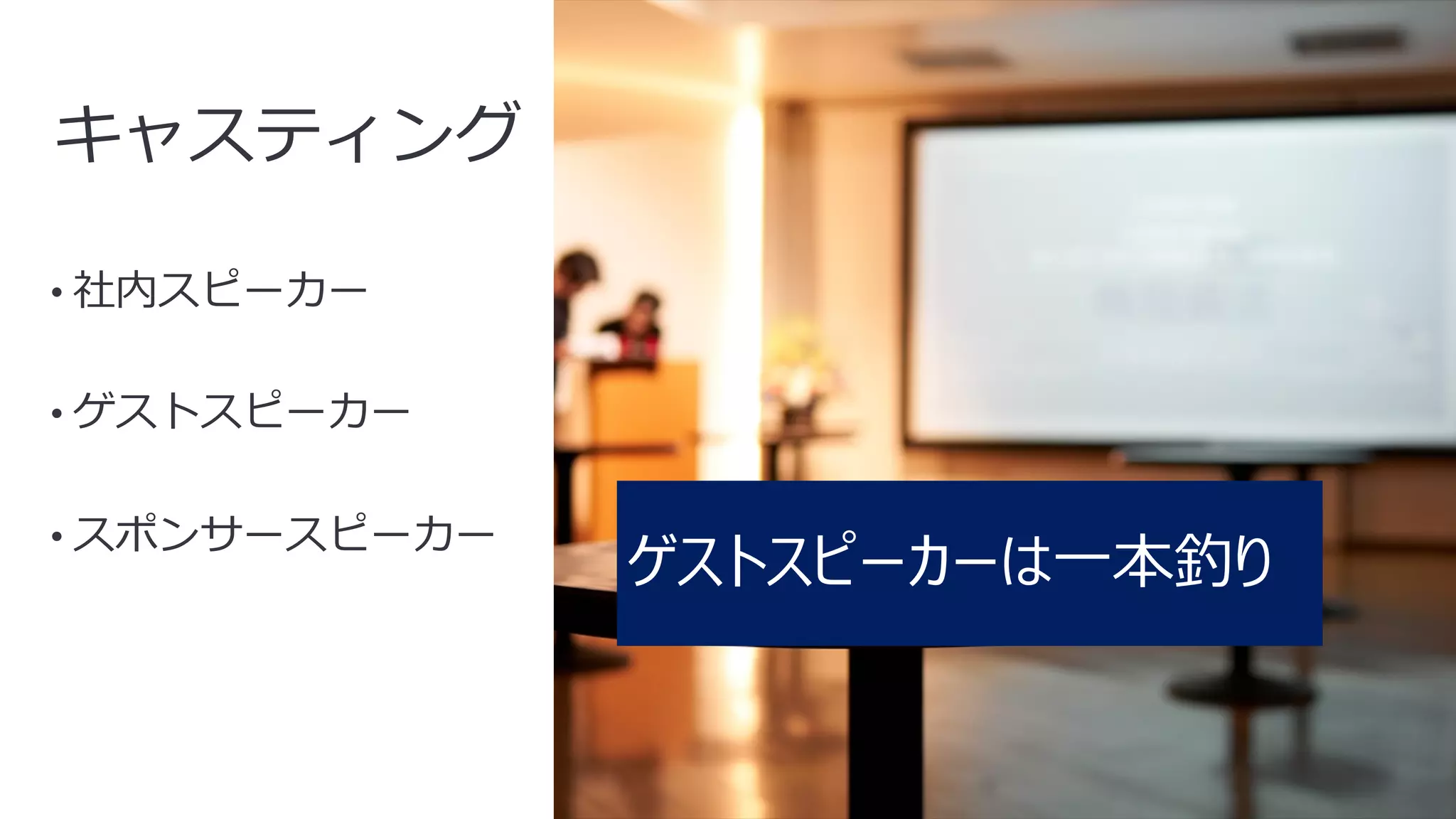 キャスティング

• 社内スピーカー

• ゲストスピーカー

• スポンサースピーカー

ゲストスピーカーは一本釣り